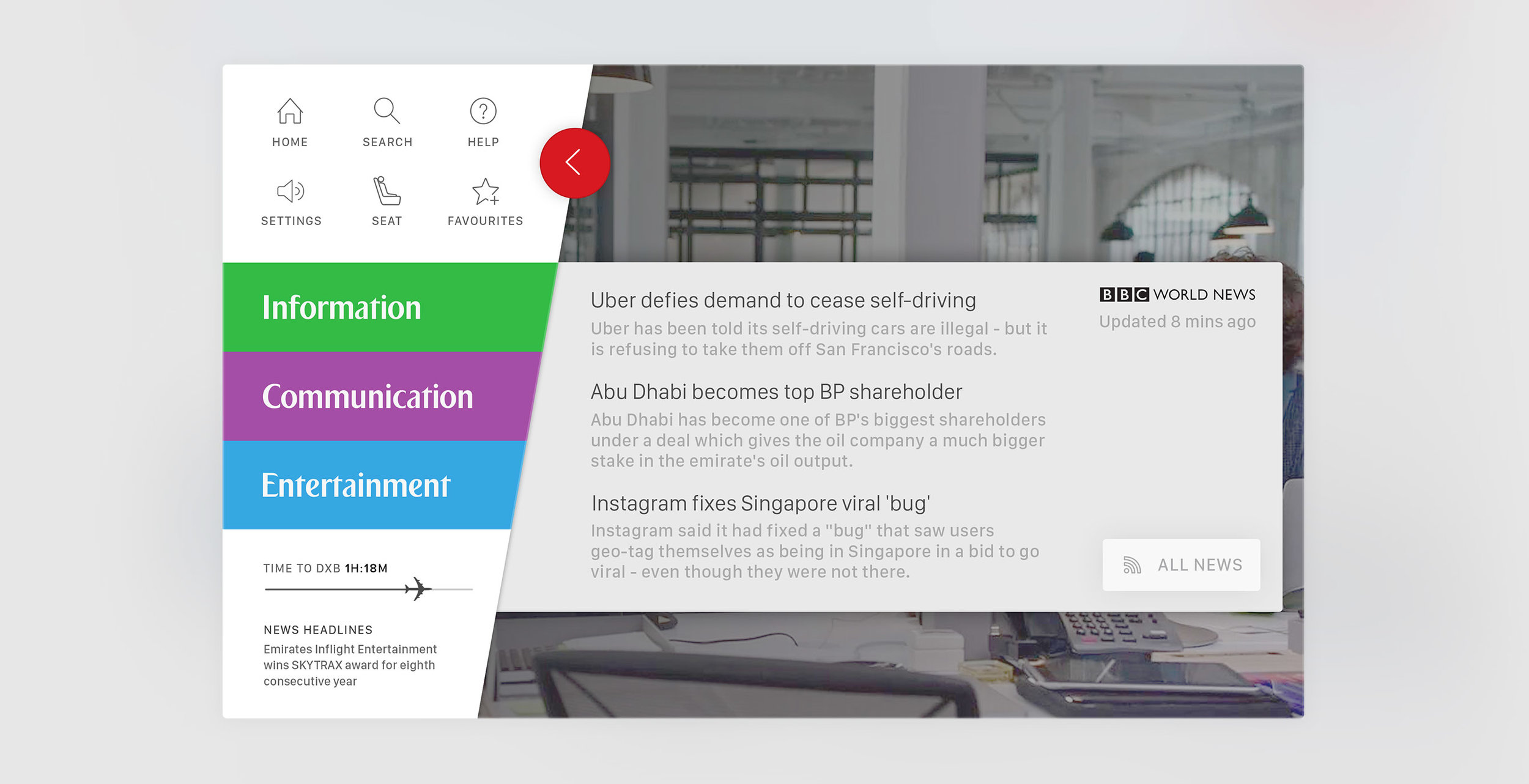 HOME
SEARCH
HELP
SETTINGS
SEAT
FAVOURITES

Information

Communication

Entertainment

TIME TO DXB 1H:18M

NEWS HEADLINES
Emirates Inflight Entertainment wins SKYTRAX award for eighth consecutive year

Uber defies demand to cease self-driving
Uber has been told its self-driving cars are illegal - but it is refusing to take them off San Francisco's roads.

Abu Dhabi becomes top BP shareholder
Abu Dhabi has become one of BP's biggest shareholders under a deal which gives the oil company a much bigger stake in the emirate's oil output.

Instagram fixes Singapore viral 'bug'
Instagram said it had fixed a "bug" that saw users geo-tag themselves as being in Singapore in a bid to go viral - even though they were not there.

BBC WORLD NEWS
Updated 8 mins ago

ALL NEWS